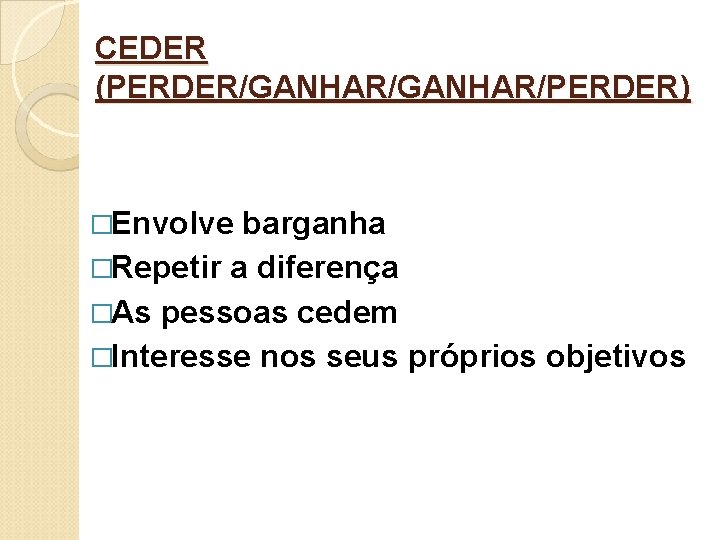 CEDER (PERDER/GANHAR/GANHAR/PERDER)

□Envolve barganha
□Repetir a diferença
□As pessoas cedem
□Interesse nos seus próprios objetivos